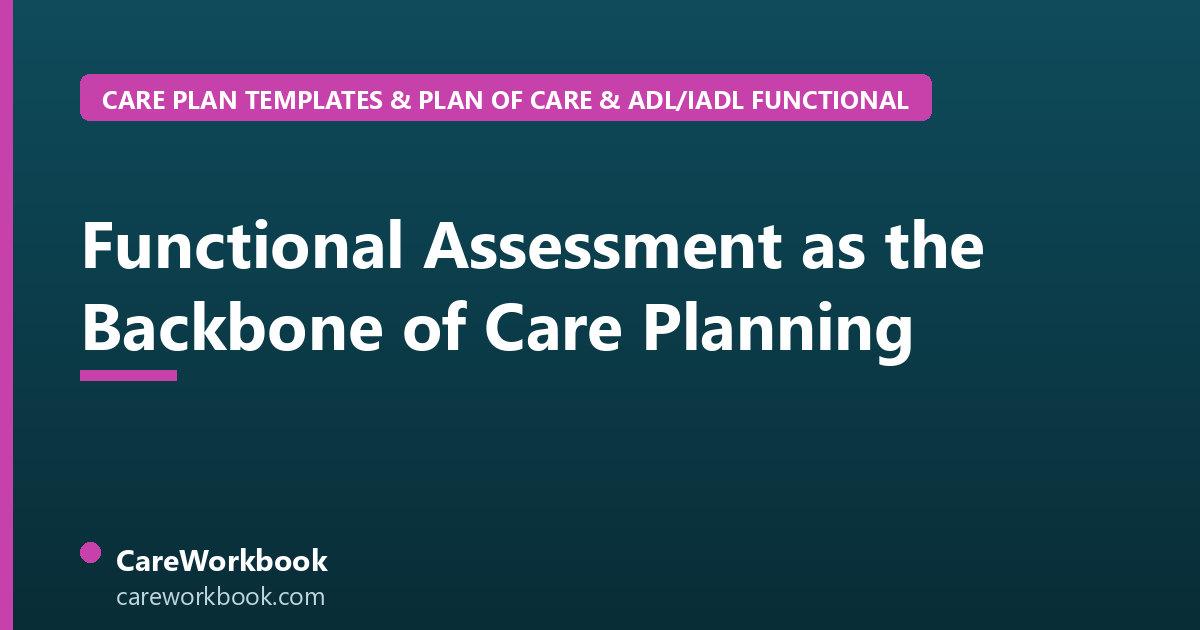 CARE PLAN TEMPLATES & PLAN OF CARE & ADL/IADL FUNCTIONAL

Functional Assessment as the Backbone of Care Planning

CareWorkbook
careworkbook.com